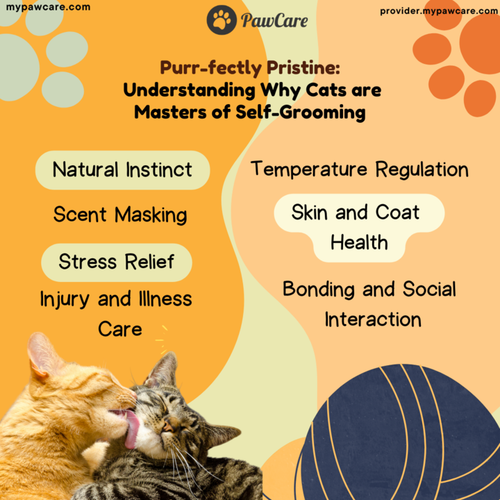 mypawcare.com

PawCare

provider.mypawcare.com

Purr-fectly Pristine:
Understanding Why Cats are Masters of Self-Grooming

Natural Instinct

Scent Masking

Stress Relief

Injury and Illness Care

Temperature Regulation

Skin and Coat Health

Bonding and Social Interaction